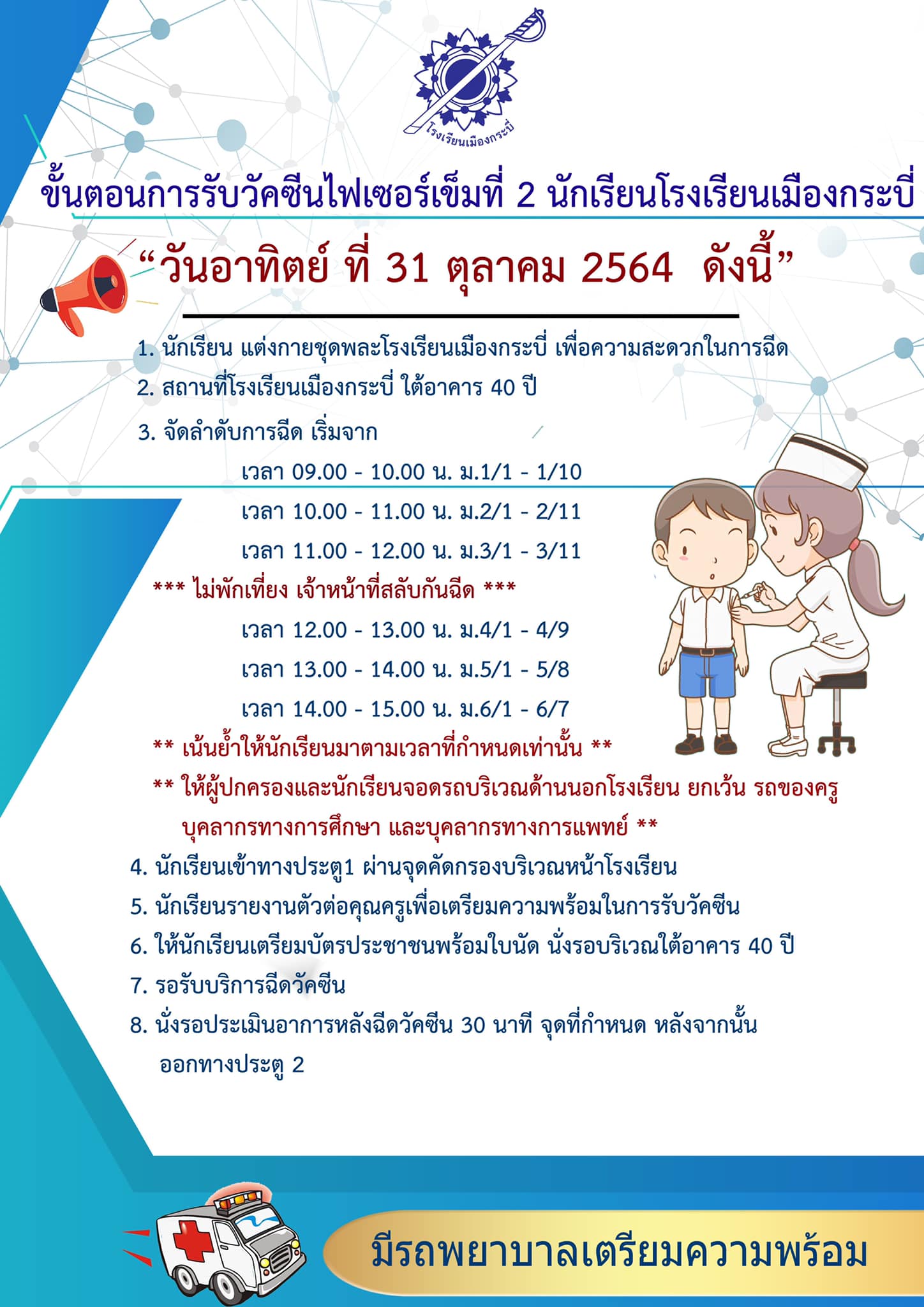 โรงเรียนเมืองกระบี่

ขั้นตอนการรับวัคซีนไฟเซอร์เข็มที่ 2 นักเรียนโรงเรียนเมืองกระบี่

“วันอาทิตย์ ที่ 31 ตุลาคม 2564 ดังนี้”

1. นักเรียน แต่งกายชุดพละโรงเรียนเมืองกระบี่ เพื่อความสะดวกในการฉีด
2. สถานที่โรงเรียนเมืองกระบี่ ใต้อาคาร 40 ปี
3. จัดลำดับการฉีด เริ่มจาก
เวลา 09.00 - 10.00 น. ม.1/1 - 1/10
เวลา 10.00 - 11.00 น. ม.2/1 - 2/11
เวลา 11.00 - 12.00 น. ม.3/1 - 3/11
*** ไม่พักเที่ยง เจ้าหน้าที่สลับกันฉีด ***
เวลา 12.00 - 13.00 น. ม.4/1 - 4/9
เวลา 13.00 - 14.00 น. ม.5/1 - 5/8
เวลา 14.00 - 15.00 น. ม.6/1 - 6/7
** เน้นย้ำให้นักเรียนมาตามเวลาที่กำหนดเท่านั้น **
** ให้ผู้ปกครองและนักเรียนจอดรถบริเวณด้านนอกโรงเรียน ยกเว้น รถของครู บุคลากรทางการศึกษา และบุคลากรทางการแพทย์ **
4. นักเรียนเข้าทางประตู1 ผ่านจุดคัดกรองบริเวณหน้าโรงเรียน
5. นักเรียนรายงานตัวต่อคุณครูเพื่อเตรียมความพร้อมในการรับวัคซีน
6. ให้นักเรียนเตรียมบัตรประชาชนพร้อมใบนัด นั่งรอบริเวณใต้อาคาร 40 ปี
7. รอรับบริการฉีดวัคซีน
8. นั่งรอประเมินอาการหลังฉีดวัคซีน 30 นาที จุดที่กำหนด หลังจากนั้น ออกทางประตู 2

มีรถพยาบาลเตรียมความพร้อม